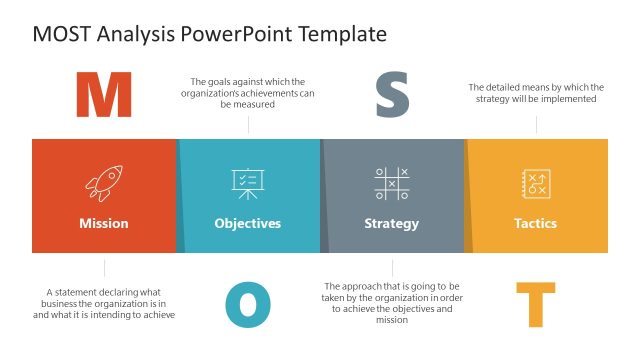 MOST Analysis PowerPoint Template

M

The goals against which the organization's achievements can be measured

S

The detailed means by which the strategy will be implemented

Mission

Objectives

Strategy

Tactics

A statement declaring what business the organization is in and what it is intending to achieve

O

The approach that is going to be taken by the organization in order to achieve the objectives and mission

T